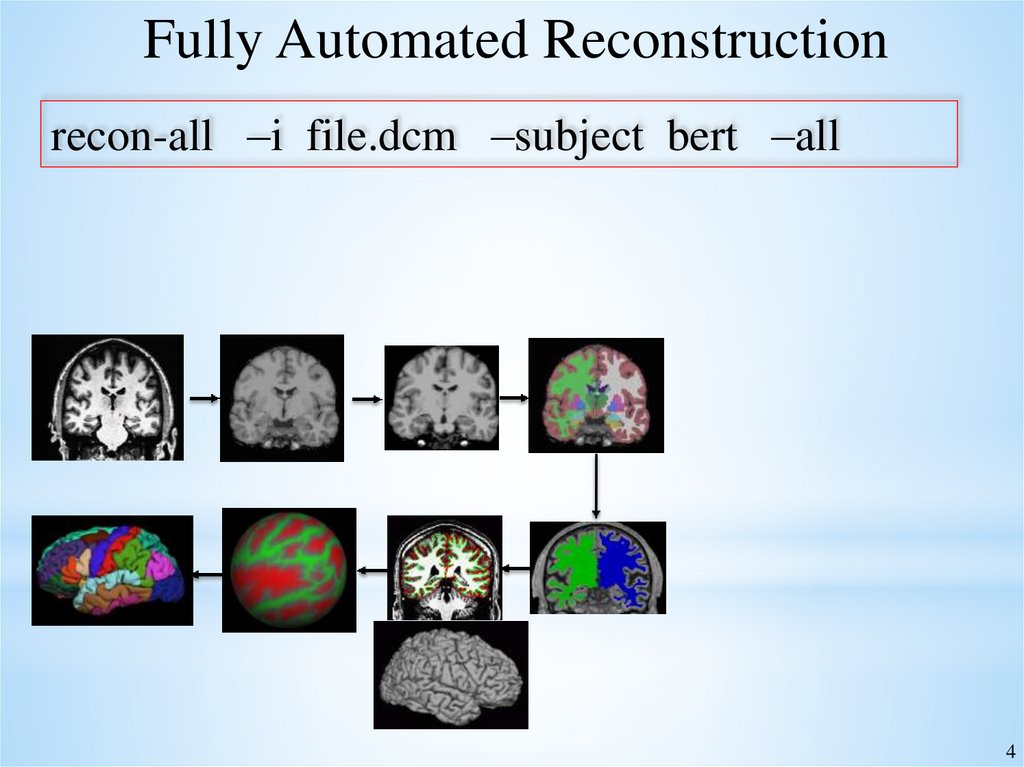 Fully Automated Reconstruction

recon-all –i file.dcm –subject bert –all

4